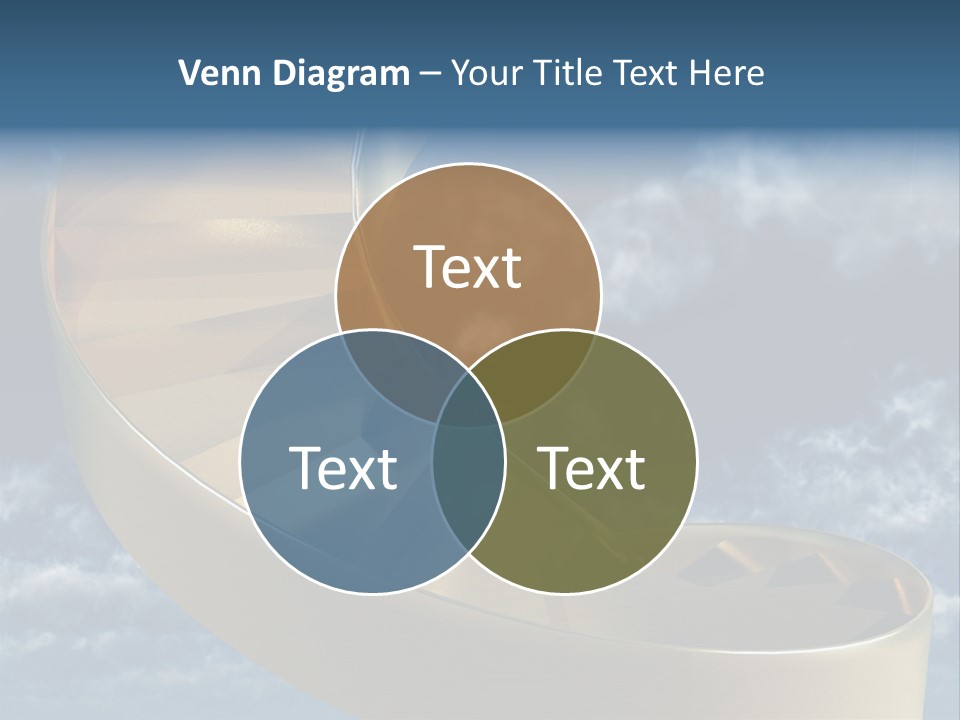 Venn Diagram – Your Title Text Here

Text

Text

Text